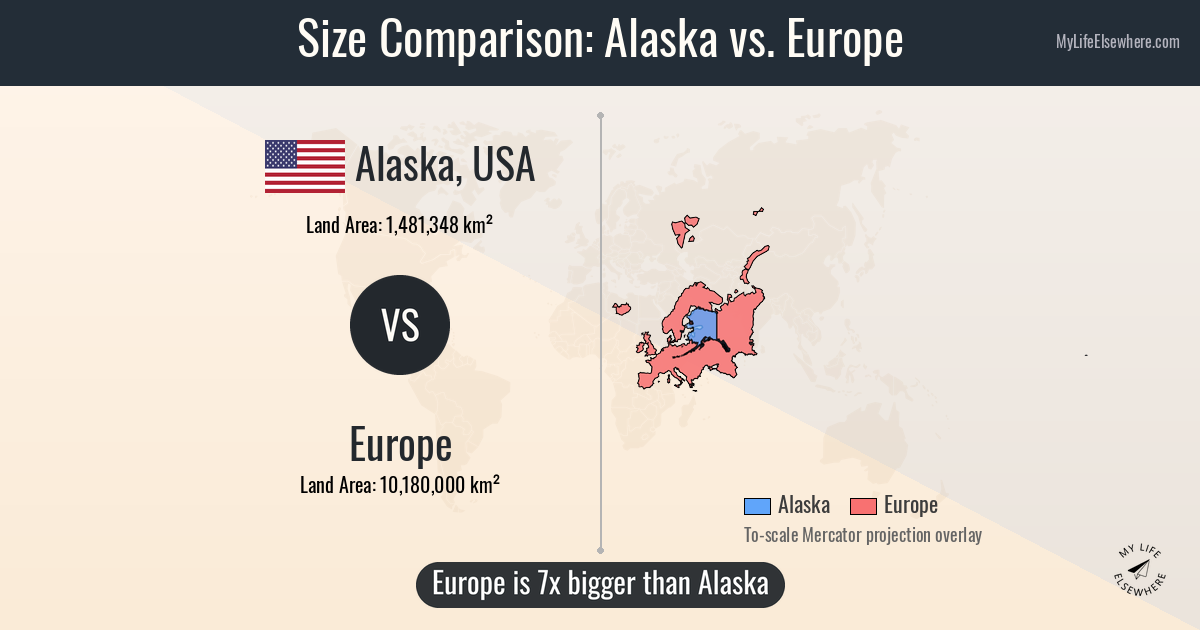 Size Comparison: Alaska vs. Europe

MyLifeElsewhere.com

Alaska, USA

Land Area: 1,481,348 km²

VS

Europe

Land Area: 10,180,000 km²

Alaska Europe

To-scale Mercator projection overlay

Europe is 7x bigger than Alaska

MY LIFE ELSEWHERE